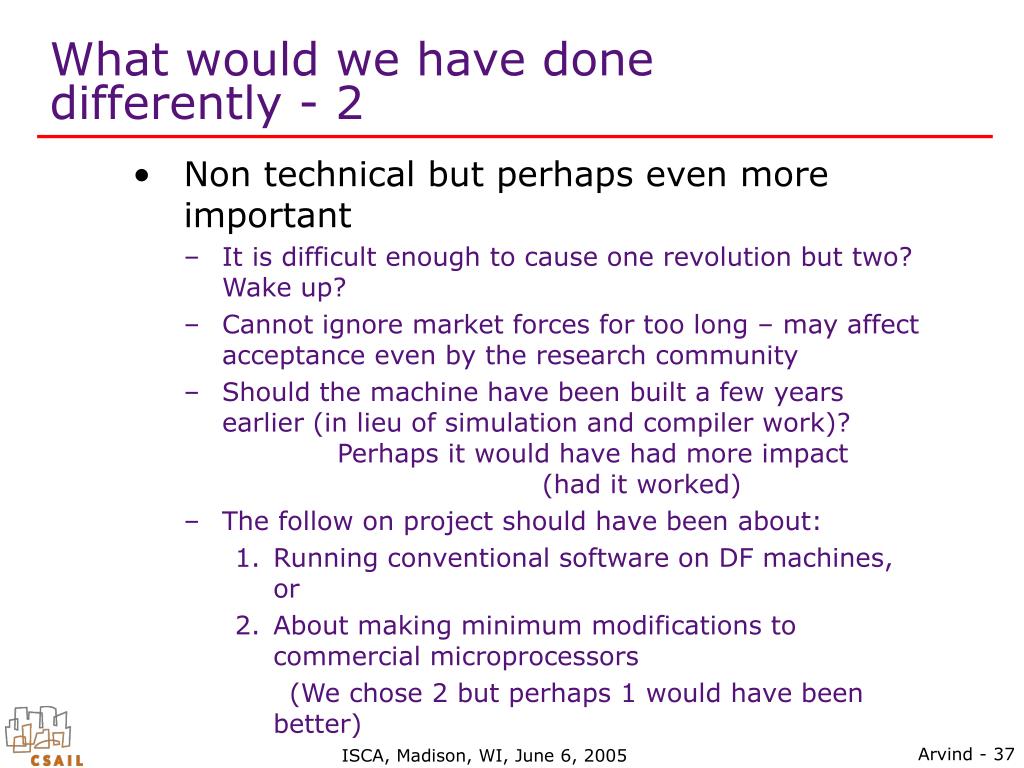 What would we have done differently - 2

• Non technical but perhaps even more important
– It is difficult enough to cause one revolution but two? Wake up?
– Cannot ignore market forces for too long – may affect acceptance even by the research community
– Should the machine have been built a few years earlier (in lieu of simulation and compiler work)?
Perhaps it would have had more impact
(had it worked)
– The follow on project should have been about:
1. Running conventional software on DF machines, or
2. About making minimum modifications to commercial microprocessors
(We chose 2 but perhaps 1 would have been better)

CSAIL

ISCA, Madison, WI, June 6, 2005

Arvind - 37